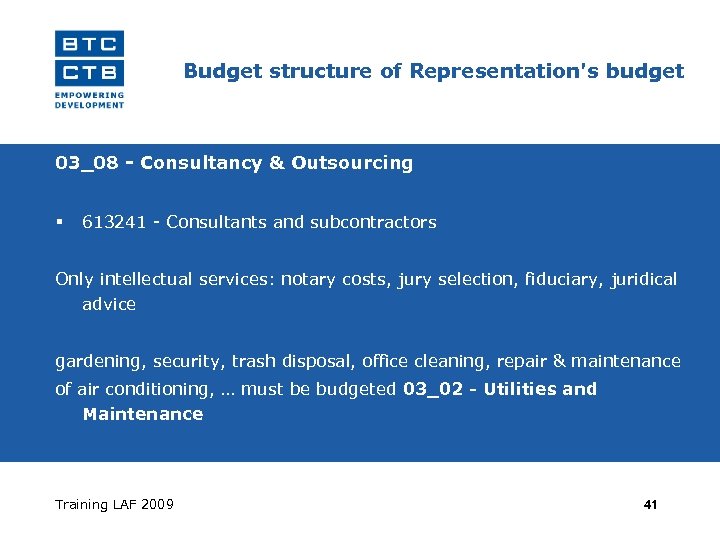 BTC
CTB
EMPOWERING DEVELOPMENT

Budget structure of Representation's budget

03_08 - Consultancy & Outsourcing

▪ 613241 - Consultants and subcontractors

Only intellectual services: notary costs, jury selection, fiduciary, juridical advice

gardening, security, trash disposal, office cleaning, repair & maintenance of air conditioning, … must be budgeted 03_02 - Utilities and Maintenance

Training LAF 2009

41